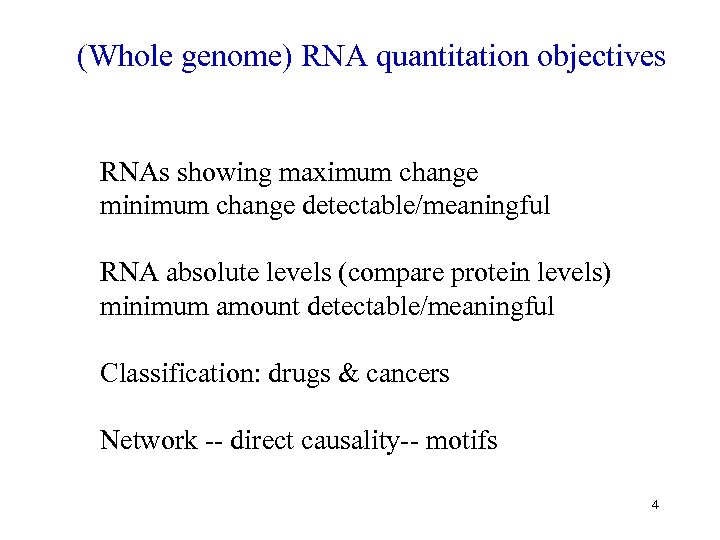 (Whole genome) RNA quantitation objectives

RNAs showing maximum change
minimum change detectable/meaningful

RNA absolute levels (compare protein levels)
minimum amount detectable/meaningful

Classification: drugs & cancers

Network -- direct causality-- motifs

4